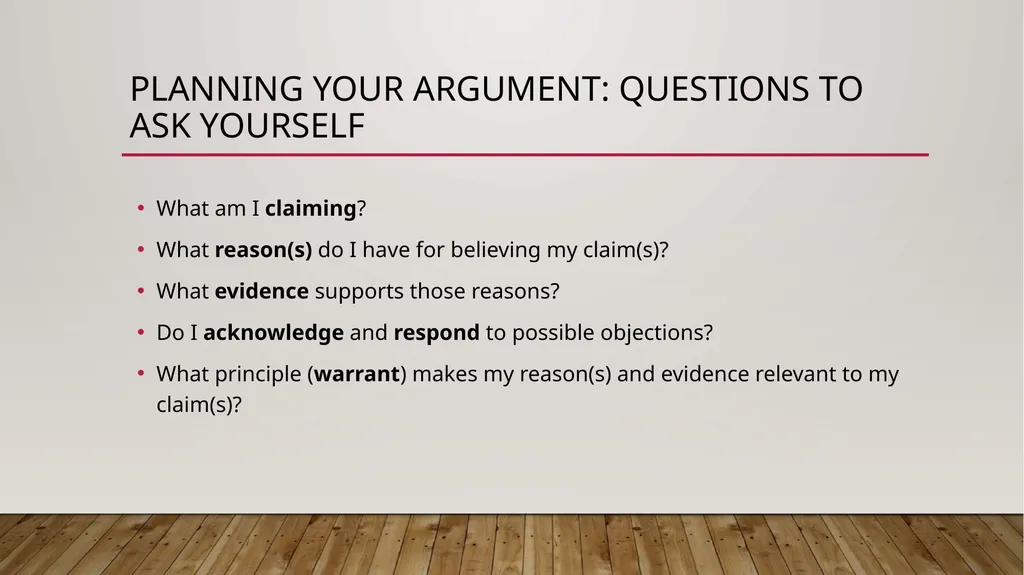 PLANNING YOUR ARGUMENT: QUESTIONS TO ASK YOURSELF

• What am I claiming?
• What reason(s) do I have for believing my claim(s)?
• What evidence supports those reasons?
• Do I acknowledge and respond to possible objections?
• What principle (warrant) makes my reason(s) and evidence relevant to my claim(s)?